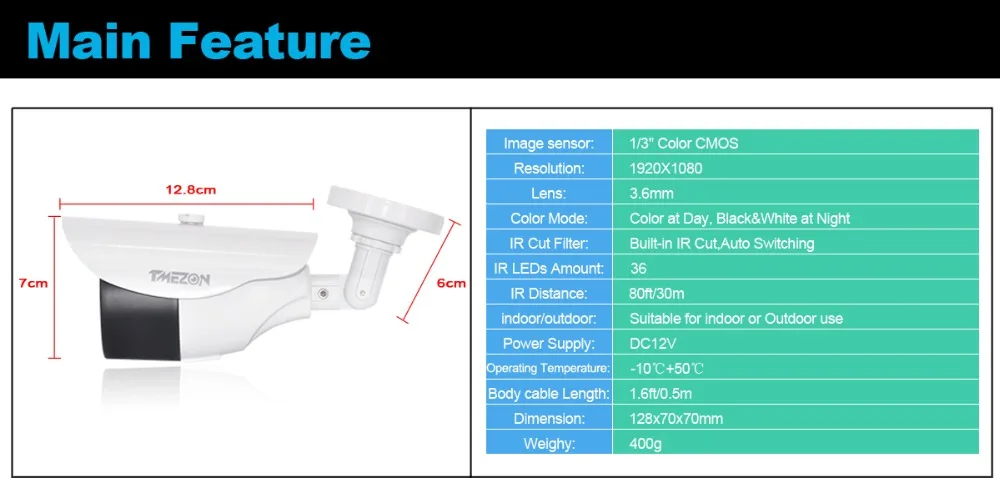 Main Feature

12.8cm

7cm

6cm

TMEZON

| Image sensor: | 1/3" Color CMOS |
|---|---|
| Resolution: | 1920X1080 |
| Lens: | 3.6mm |
| Color Mode: | Color at Day, Black&White at Night |
| IR Cut Filter: | Built-in IR Cut,Auto Switching |
| IR LEDs Amount: | 36 |
| IR Distance: | 80ft/30m |
| indoor/outdoor: | Suitable for indoor or Outdoor use |
| Power Supply: | DC12V |
| Operating Temperature: | -10℃+50℃ |
| Body cable Length: | 1.6ft/0.5m |
| Dimension: | 128x70x70mm |
| Weighy: | 400g |